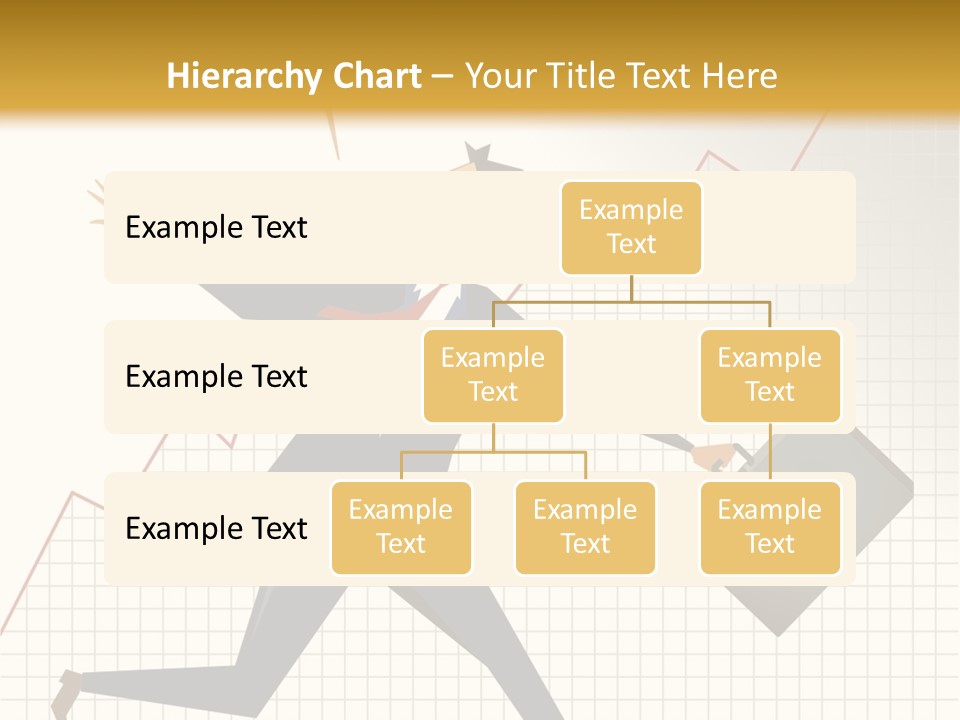 Hierarchy Chart – Your Title Text Here

Example Text

Example Text

Example Text

Example Text

Example Text

Example Text

Example Text

Example Text

Example Text